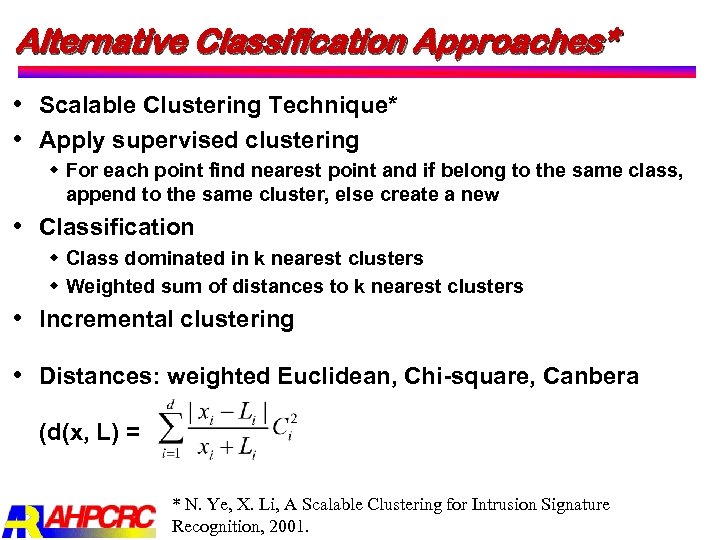 Alternative Classification Approaches*

• Scalable Clustering Technique*

• Apply supervised clustering

◆ For each point find nearest point and if belong to the same class, append to the same cluster, else create a new

• Classification

◆ Class dominated in k nearest clusters

◆ Weighted sum of distances to k nearest clusters

• Incremental clustering

• Distances: weighted Euclidean, Chi-square, Canbera

(d(x, L) = $\sum_{i=1}^{d} \frac{|x_i - L_i|}{x_i + L_i} C_i^2$

AHPCRC

* N. Ye, X. Li, A Scalable Clustering for Intrusion Signature Recognition, 2001.